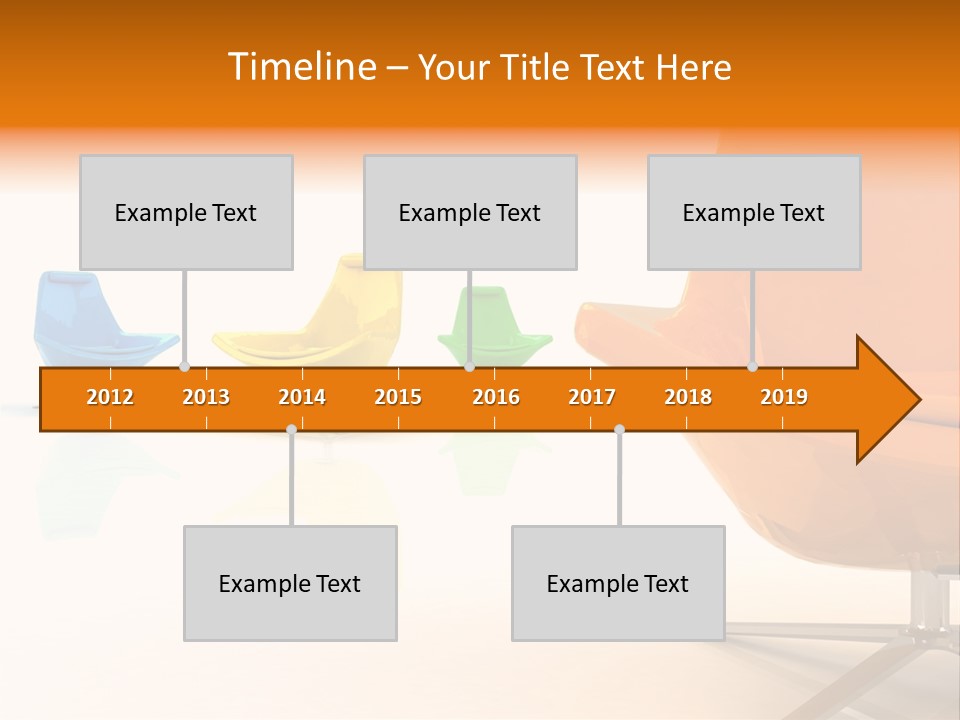 Timeline – Your Title Text Here

Example Text

Example Text

Example Text

2012 2013 2014 2015 2016 2017 2018 2019

Example Text

Example Text